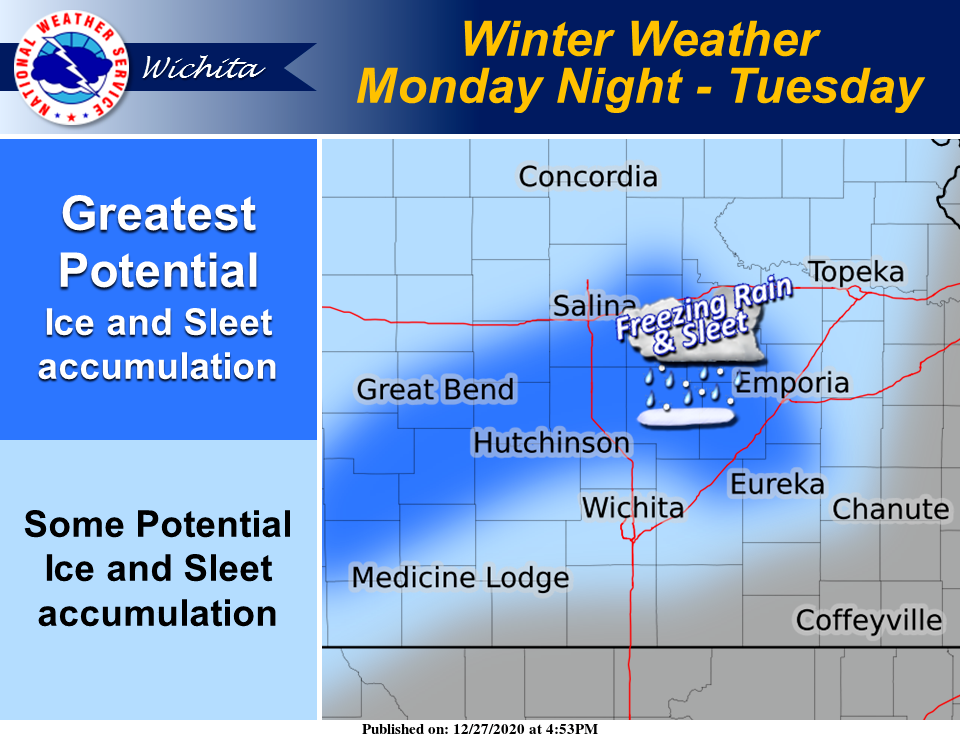 NATIONAL WEATHER SERVICE

Wichita

Winter Weather
Monday Night - Tuesday

Greatest Potential
Ice and Sleet accumulation

Some Potential
Ice and Sleet accumulation

Concordia

Topeka

Salina

Freezing Rain & Sleet

Great Bend

Emporia

Hutchinson

Eureka

Wichita

Chanute

Medicine Lodge

Coffeyville

Published on: 12/27/2020 at 4:53PM